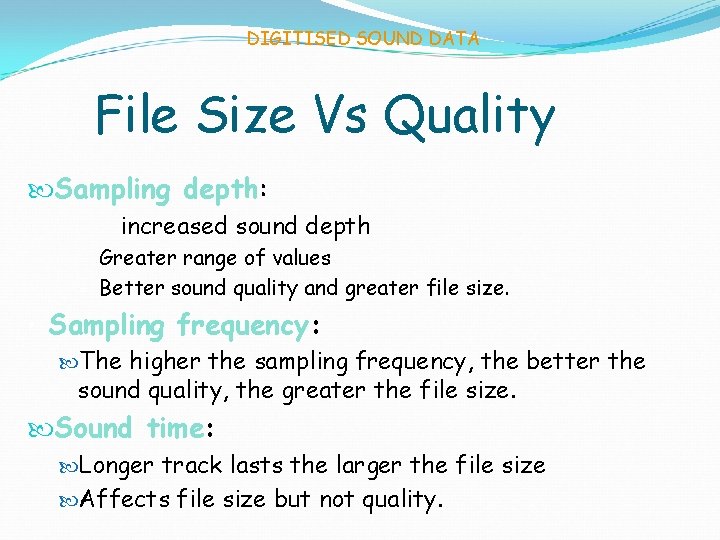 DIGITISED SOUND DATA

File Size Vs Quality

Sampling depth:

increased sound depth

Greater range of values

Better sound quality and greater file size.

Sampling frequency:

The higher the sampling frequency, the better the sound quality, the greater the file size.

Sound time:

Longer track lasts the larger the file size

Affects file size but not quality.